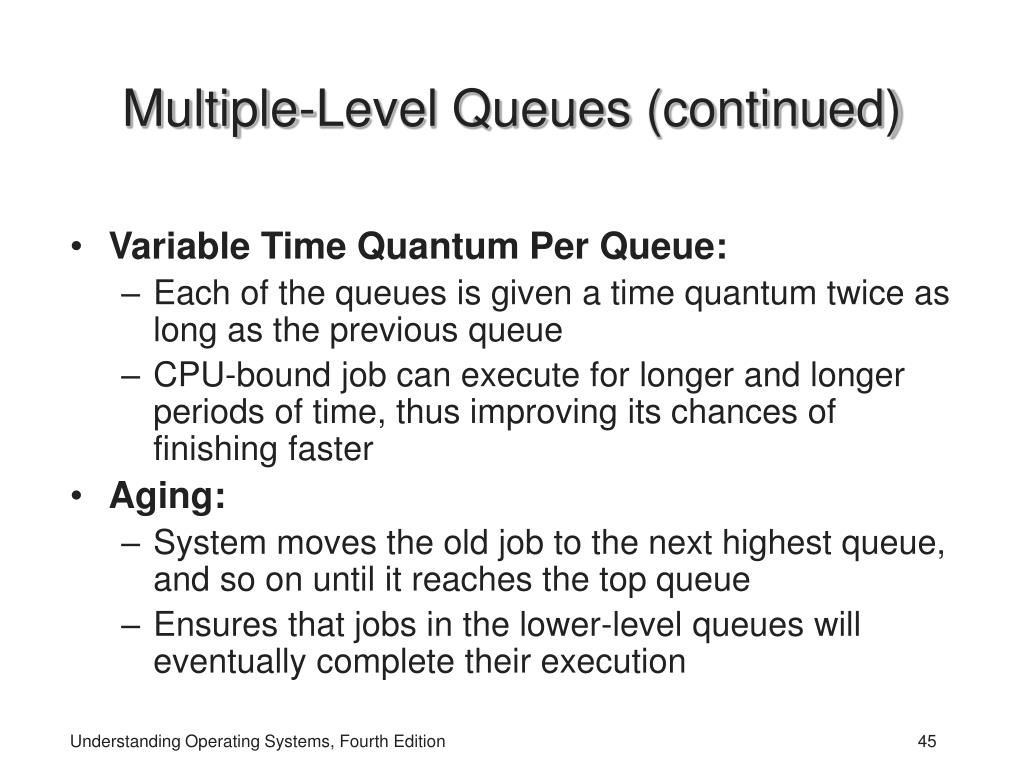 Multiple-Level Queues (continued)

• Variable Time Quantum Per Queue:
– Each of the queues is given a time quantum twice as long as the previous queue
– CPU-bound job can execute for longer and longer periods of time, thus improving its chances of finishing faster

• Aging:
– System moves the old job to the next highest queue, and so on until it reaches the top queue
– Ensures that jobs in the lower-level queues will eventually complete their execution

Understanding Operating Systems, Fourth Edition

45